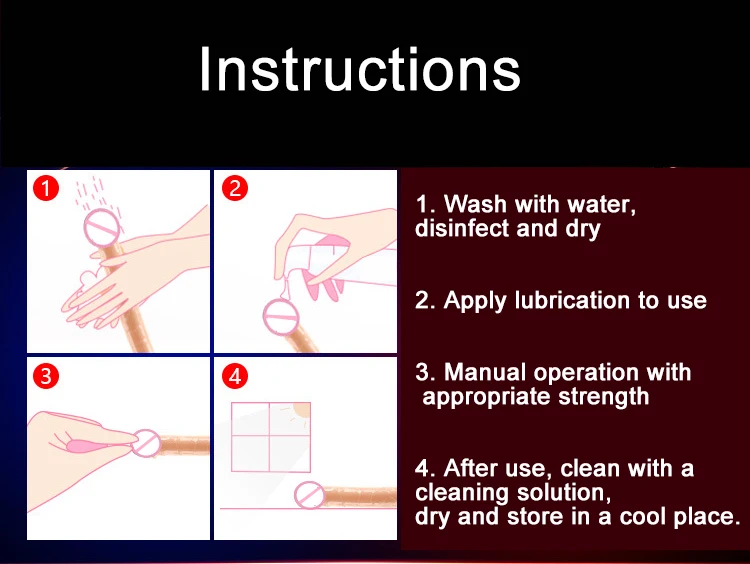 Instructions

1

2

3

4

1. Wash with water, disinfect and dry

2. Apply lubrication to use

3. Manual operation with appropriate strength

4. After use, clean with a cleaning solution, dry and store in a cool place.